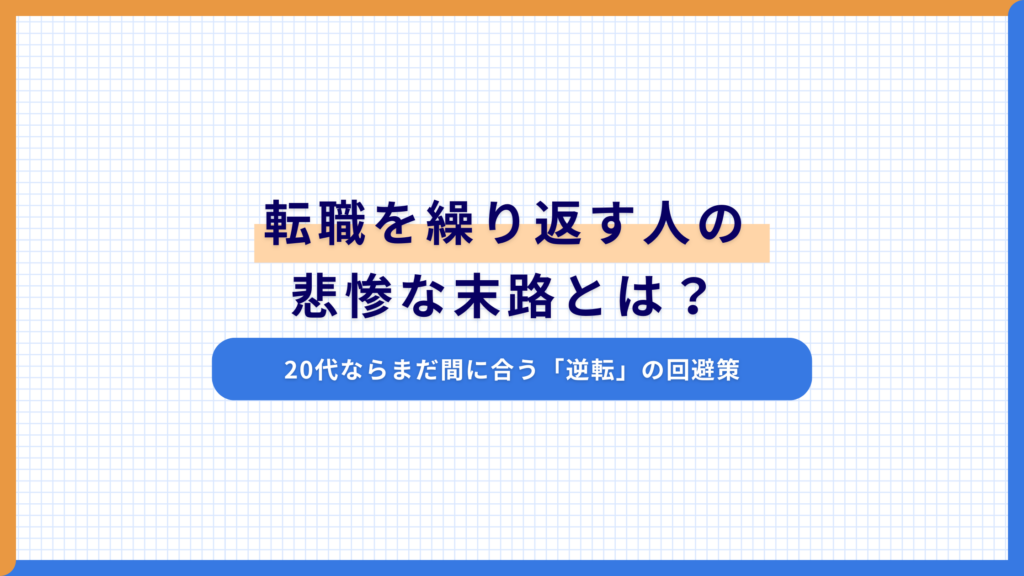 転職を繰り返す人の
悲惨な末路とは？

20代ならまだ間に合う「逆転」の回避策